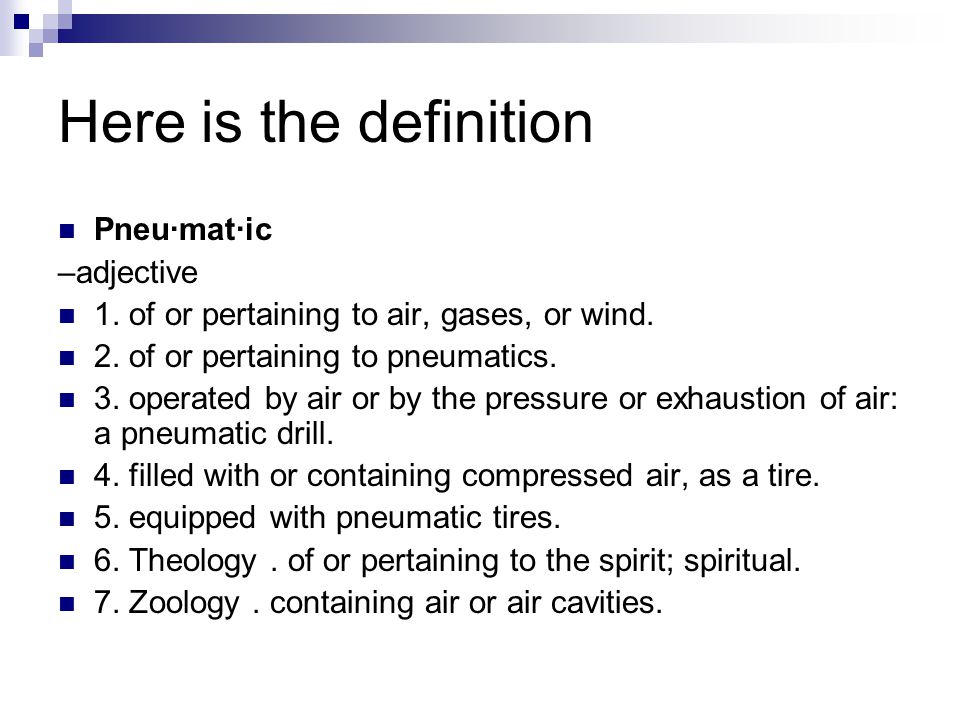 Here is the definition

Pneu·mat·ic
–adjective
1. of or pertaining to air, gases, or wind.
2. of or pertaining to pneumatics.
3. operated by air or by the pressure or exhaustion of air: a pneumatic drill.
4. filled with or containing compressed air, as a tire.
5. equipped with pneumatic tires.
6. Theology . of or pertaining to the spirit; spiritual.
7. Zoology . containing air or air cavities.